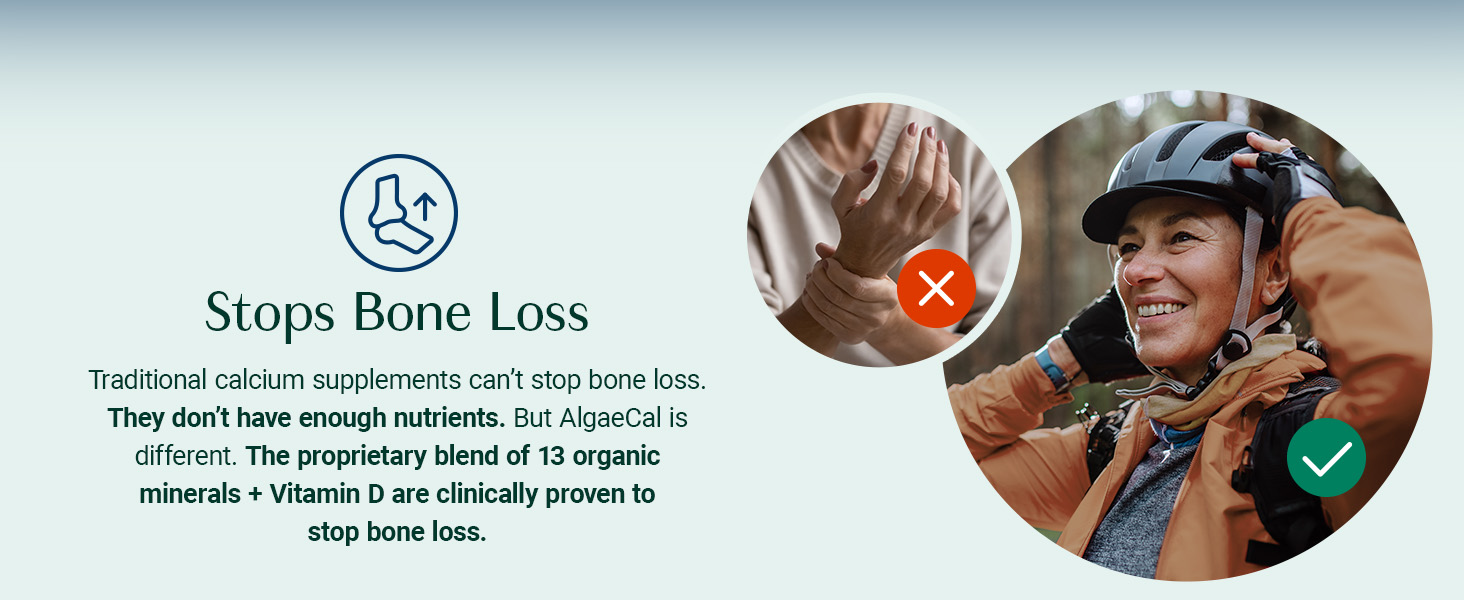 Stops Bone Loss

Traditional calcium supplements can't stop bone loss. They don't have enough nutrients. But AlgaeCal is different. The proprietary blend of 13 organic minerals + Vitamin D are clinically proven to stop bone loss.